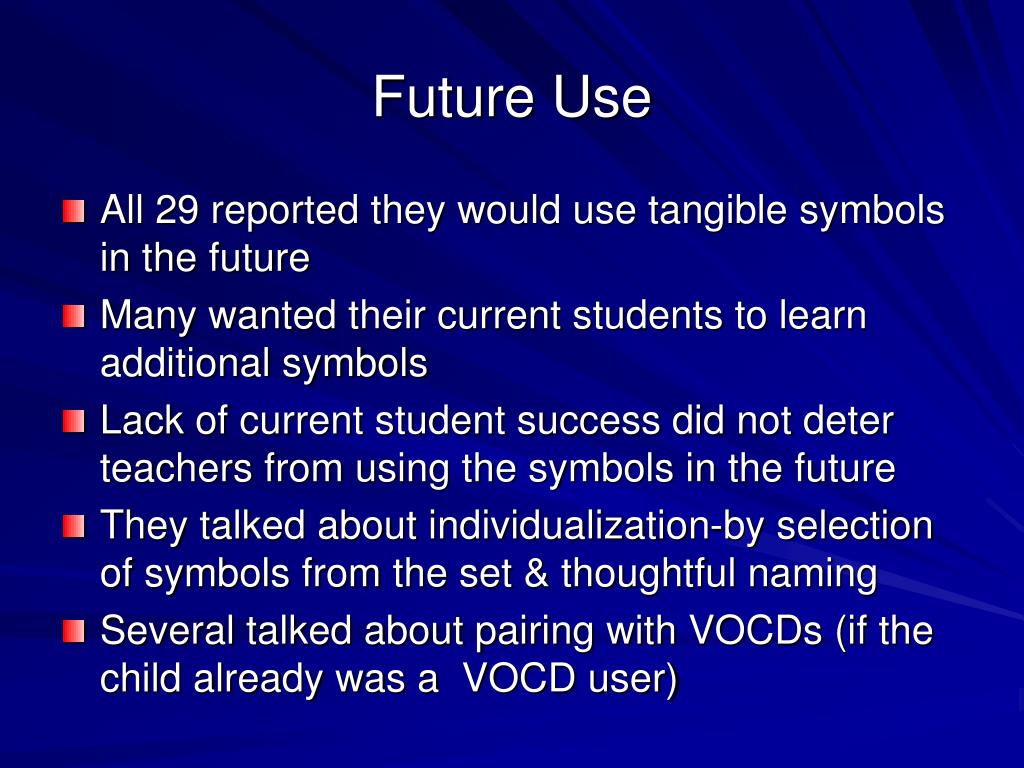 Future Use

All 29 reported they would use tangible symbols in the future

Many wanted their current students to learn additional symbols

Lack of current student success did not deter teachers from using the symbols in the future

They talked about individualization-by selection of symbols from the set & thoughtful naming

Several talked about pairing with VOCDs (if the child already was a  VOCD user)